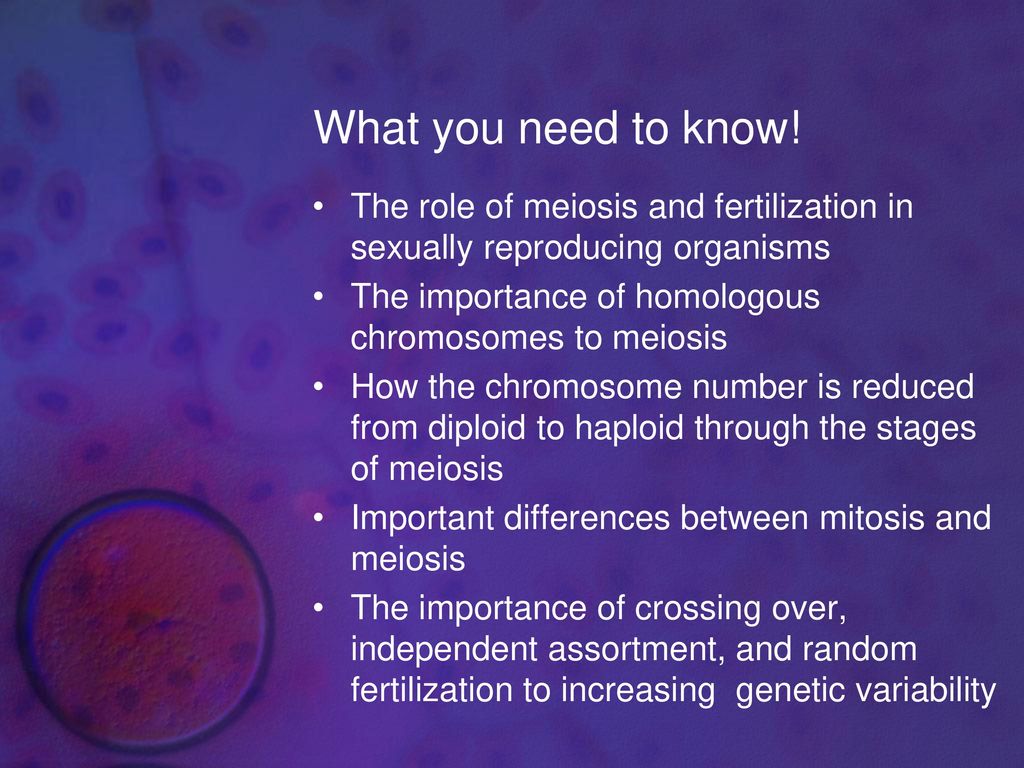 What you need to know!

• The role of meiosis and fertilization in sexually reproducing organisms
• The importance of homologous chromosomes to meiosis
• How the chromosome number is reduced from diploid to haploid through the stages of meiosis
• Important differences between mitosis and meiosis
• The importance of crossing over, independent assortment, and random fertilization to increasing genetic variability